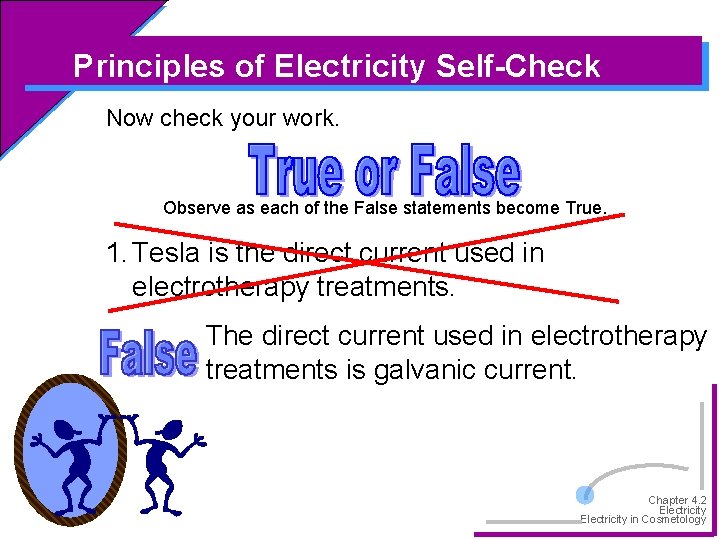 Principles of Electricity Self-Check

Now check your work.

True or False

Observe as each of the False statements become True.

1. Tesla is the direct current used in electrotherapy treatments.

False The direct current used in electrotherapy treatments is galvanic current.

Chapter 4.2
Electricity
Electricity in Cosmetology